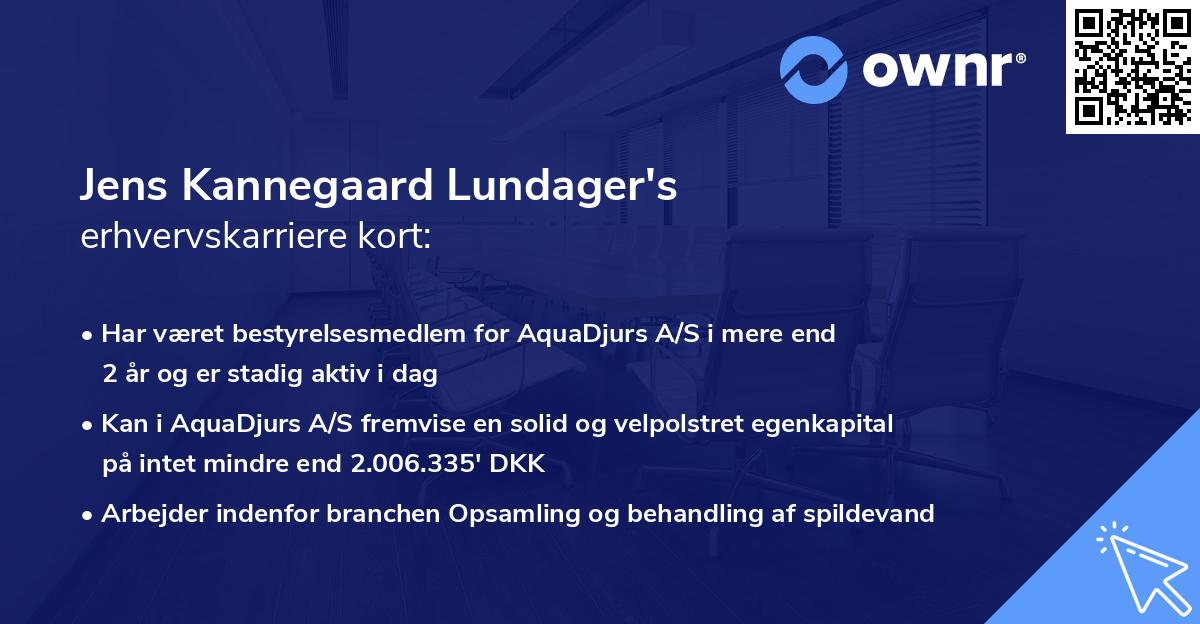 ownr®

Jens Kannegaard Lundager's
erhvervskarriere kort:

• Har været bestyrelsesmedlem for AquaDjurs A/S i mere end 2 år og er stadig aktiv i dag

• Kan i AquaDjurs A/S fremvise en solid og velpolstret egenkapital på intet mindre end 2.006.335' DKK

• Arbejder indenfor branchen Opsamling og behandling af spildevand